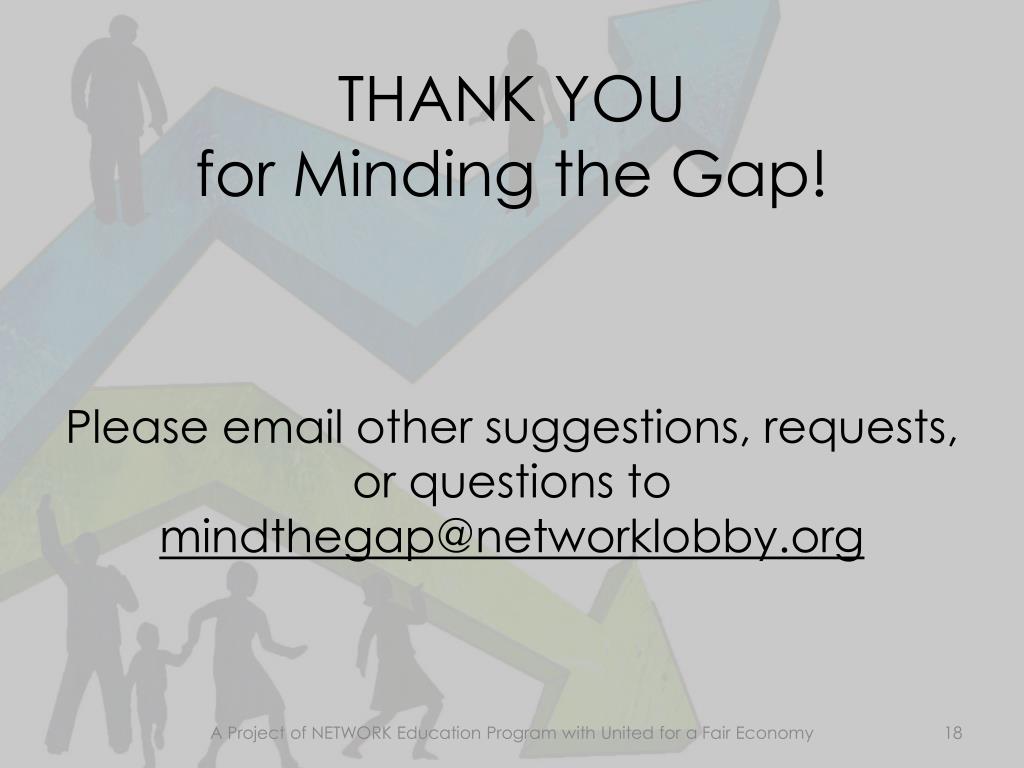 THANK YOU
for Minding the Gap!

Please email other suggestions, requests, or questions to mindthegap@networklobby.org

A Project of NETWORK Education Program with United for a Fair Economy

18